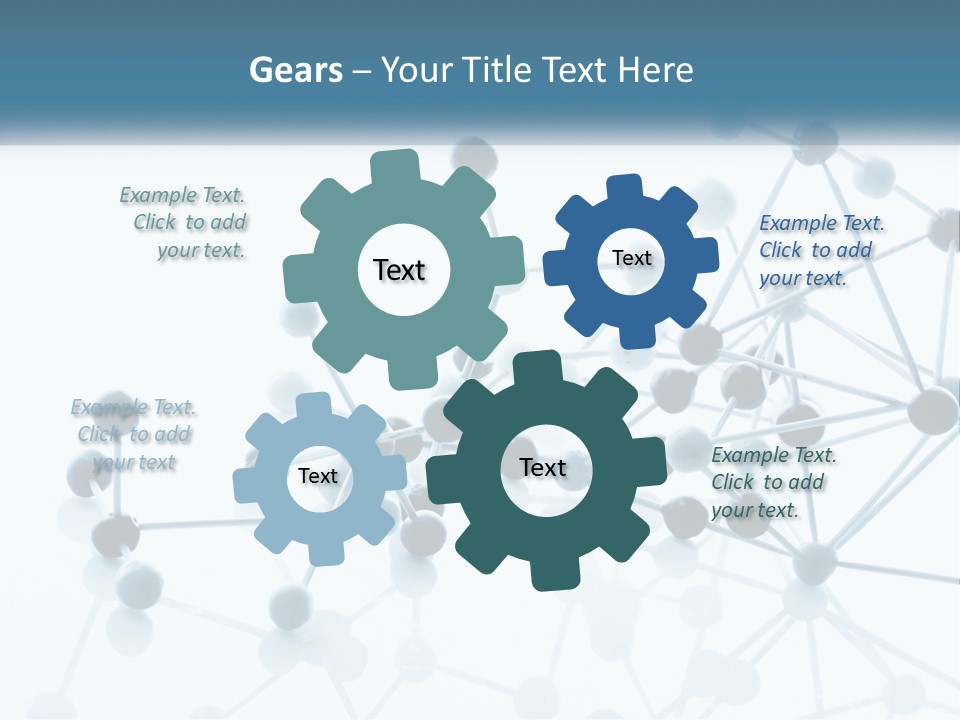 Gears – Your Title Text Here

Example Text. Click to add your text.

Text

Text

Example Text. Click to add your text.

Example Text. Click to add your text

Text

Text

Example Text. Click to add your text.